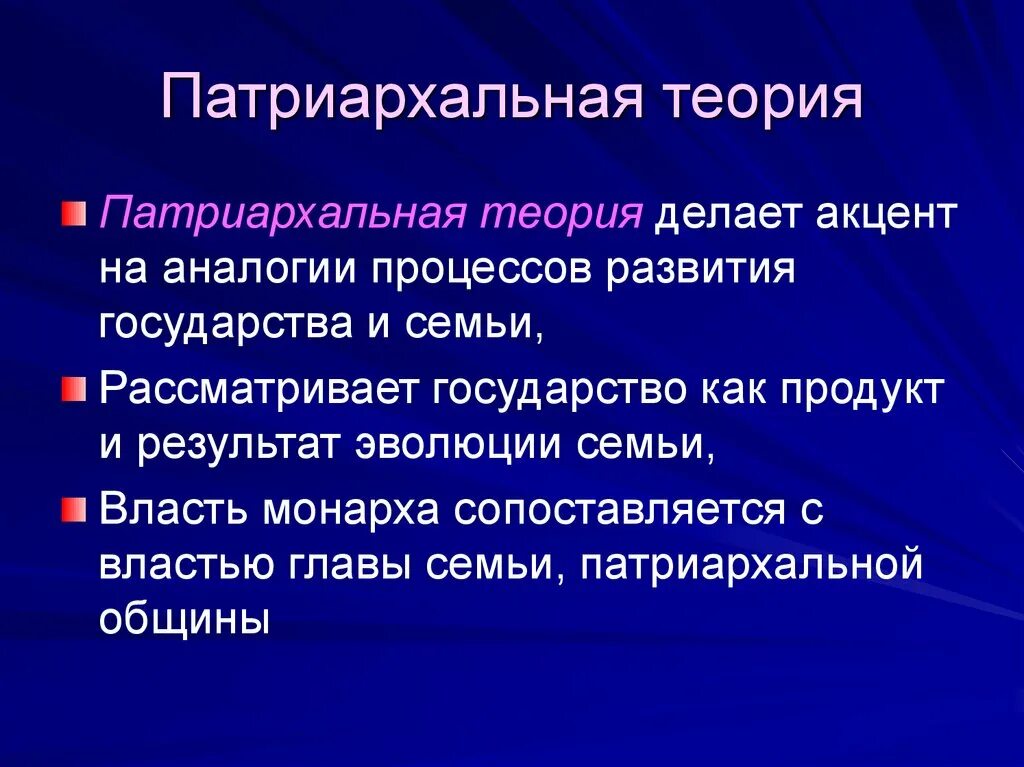 Патриархальная теория

Патриархальная теория делает акцент на аналогии процессов развития государства и семьи,

Рассматривает государство как продукт и результат эволюции семьи,

Власть монарха сопоставляется с властью главы семьи, патриархальной общины